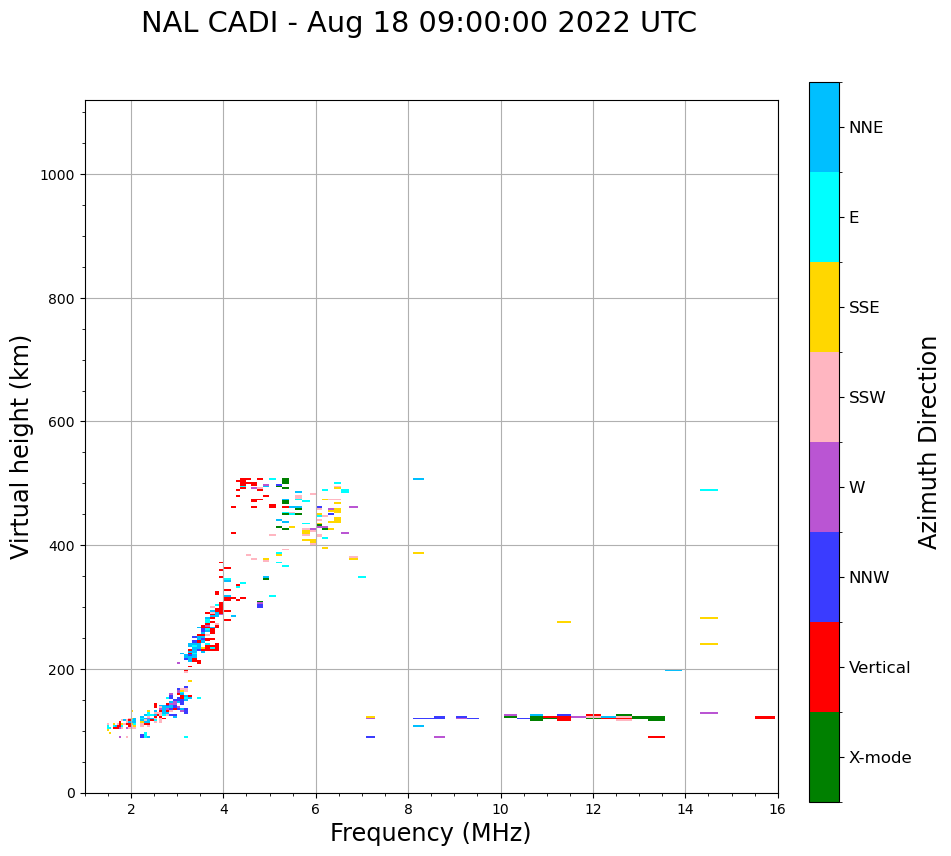 NAL CADI - Aug 18 09:00:00 2022 UTC

Virtual height (km)

1000
800
600
400
200
0

2 4 6 8 10 12 14 16

Frequency (MHz)

NNE
E
SSE
SSW
W
NNW
Vertical
X-mode

Azimuth Direction